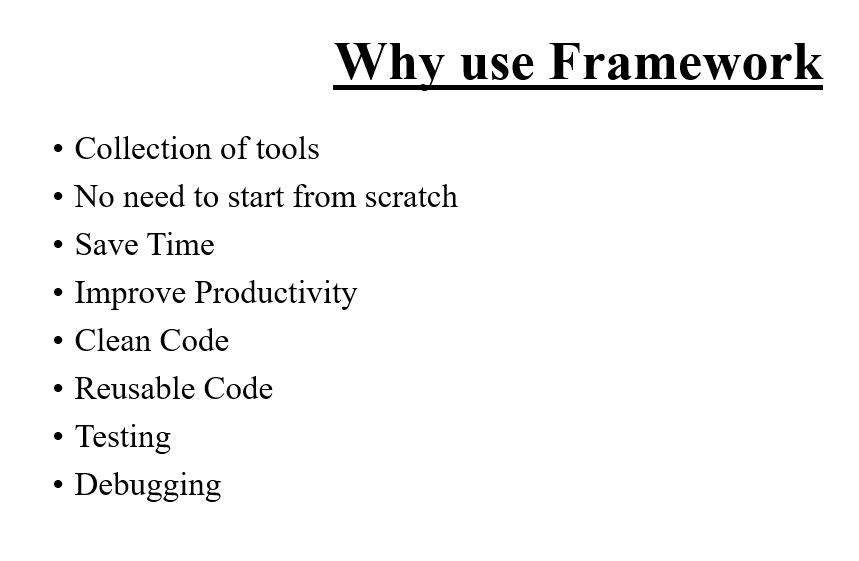 Why use Framework

• Collection of tools
• No need to start from scratch
• Save Time
• Improve Productivity
• Clean Code
• Reusable Code
• Testing
• Debugging